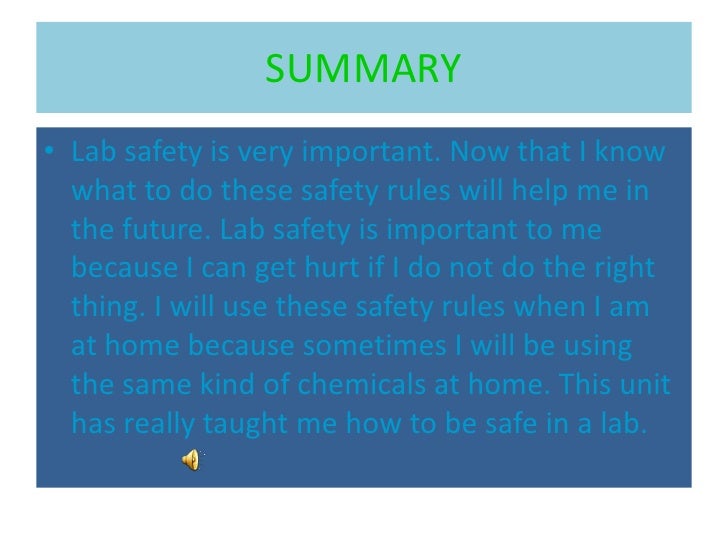 SUMMARY

• Lab safety is very important. Now that I know what to do these safety rules will help me in the future. Lab safety is important to me because I can get hurt if I do not do the right thing. I will use these safety rules when I am at home because sometimes I will be using the same kind of chemicals at home. This unit has really taught me how to be safe in a lab.